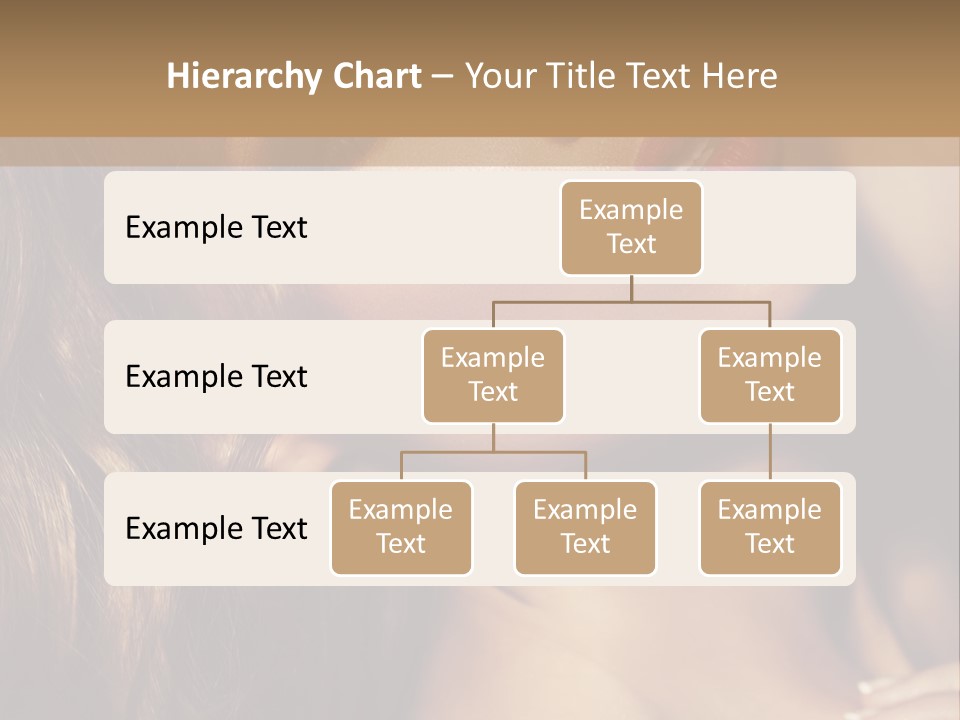 Hierarchy Chart – Your Title Text Here

Example Text

Example Text

Example Text

Example Text

Example Text

Example Text

Example Text

Example Text

Example Text